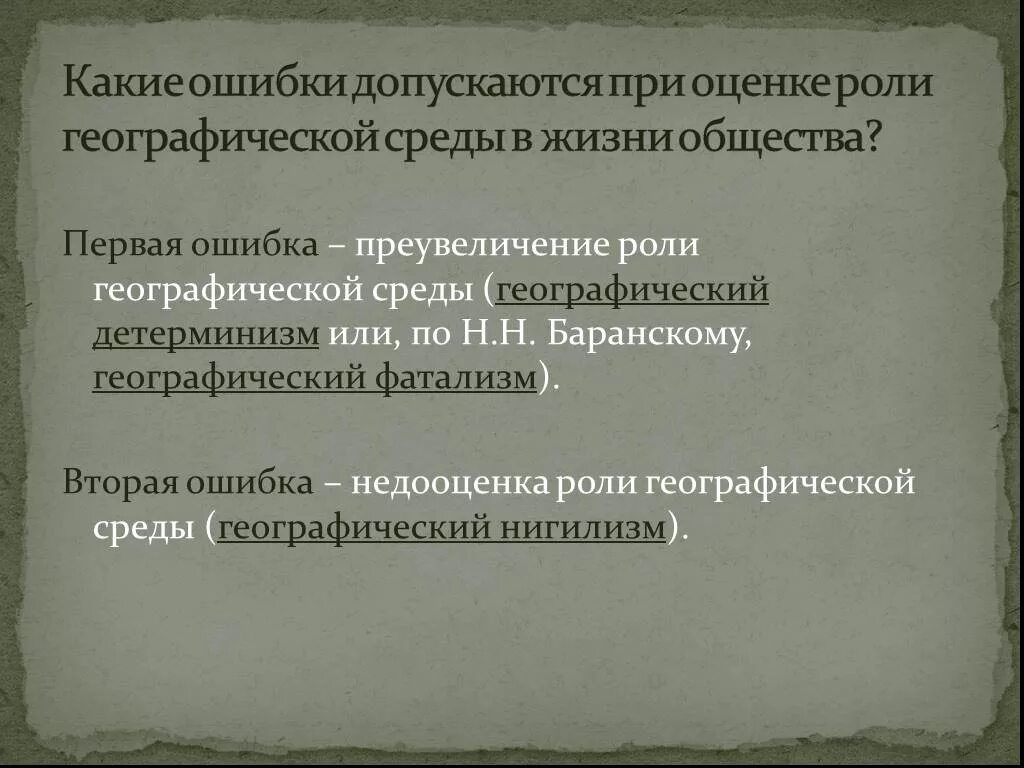 Какие ошибки допускаются при оценке роли географической среды в жизни общества?

Первая ошибка – преувеличение роли географической среды (географический детерминизм или, по Н.Н. Баранскому, географический фатализм).

Вторая ошибка – недооценка роли географической среды (географический нигилизм).